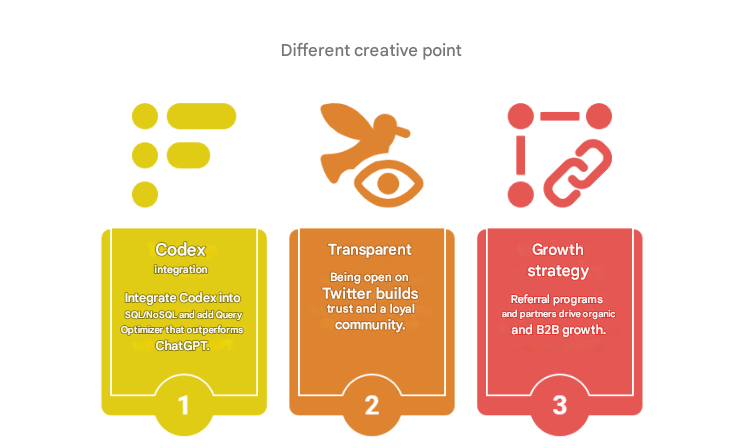 Different creative point

Codex
integration

Integrate Codex into SQL/NoSQL and add Query Optimizer that outperforms ChatGPT.

1

Transparent

Being open on Twitter builds trust and a loyal community.

2

Growth strategy

Referral programs and partners drive organic and B2B growth.

3